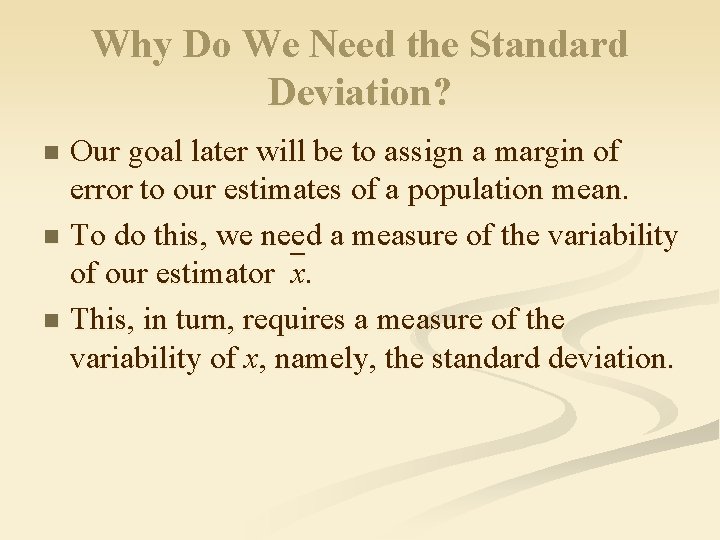 Why Do We Need the Standard Deviation?

■ Our goal later will be to assign a margin of error to our estimates of a population mean.

■ To do this, we need a measure of the variability of our estimator $\bar{x}$.

■ This, in turn, requires a measure of the variability of $x$, namely, the standard deviation.